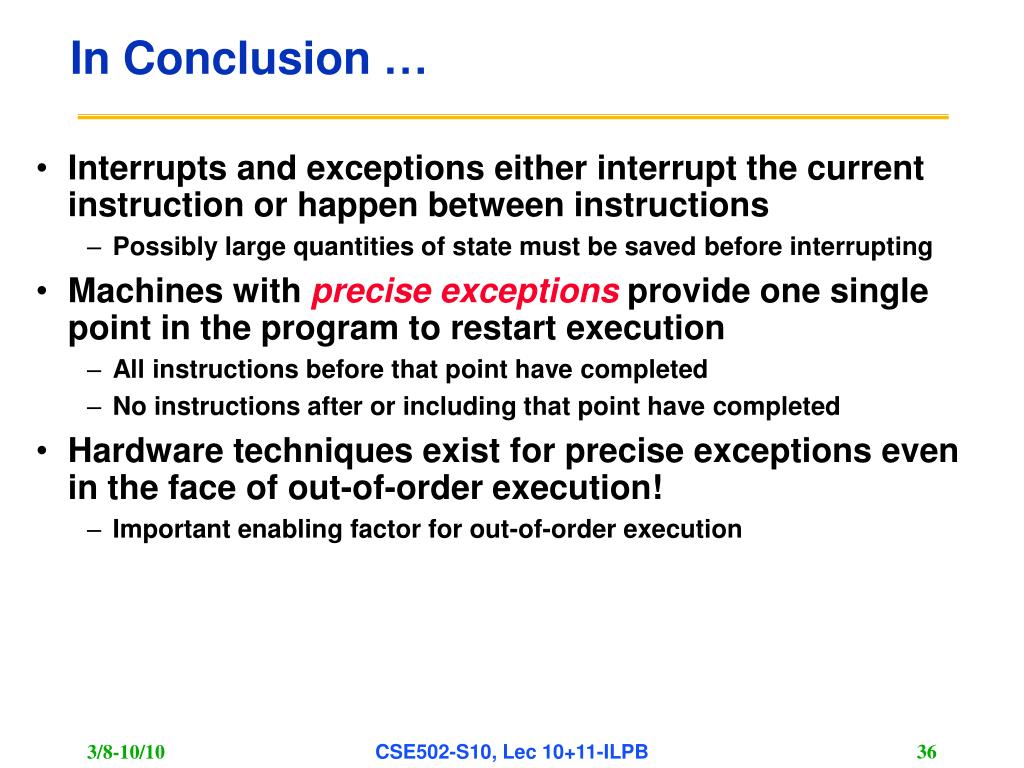 In Conclusion …

• Interrupts and exceptions either interrupt the current instruction or happen between instructions
– Possibly large quantities of state must be saved before interrupting
• Machines with precise exceptions provide one single point in the program to restart execution
– All instructions before that point have completed
– No instructions after or including that point have completed
• Hardware techniques exist for precise exceptions even in the face of out-of-order execution!
– Important enabling factor for out-of-order execution

3/8-10/10 CSE502-S10, Lec 10+11-ILPB 36